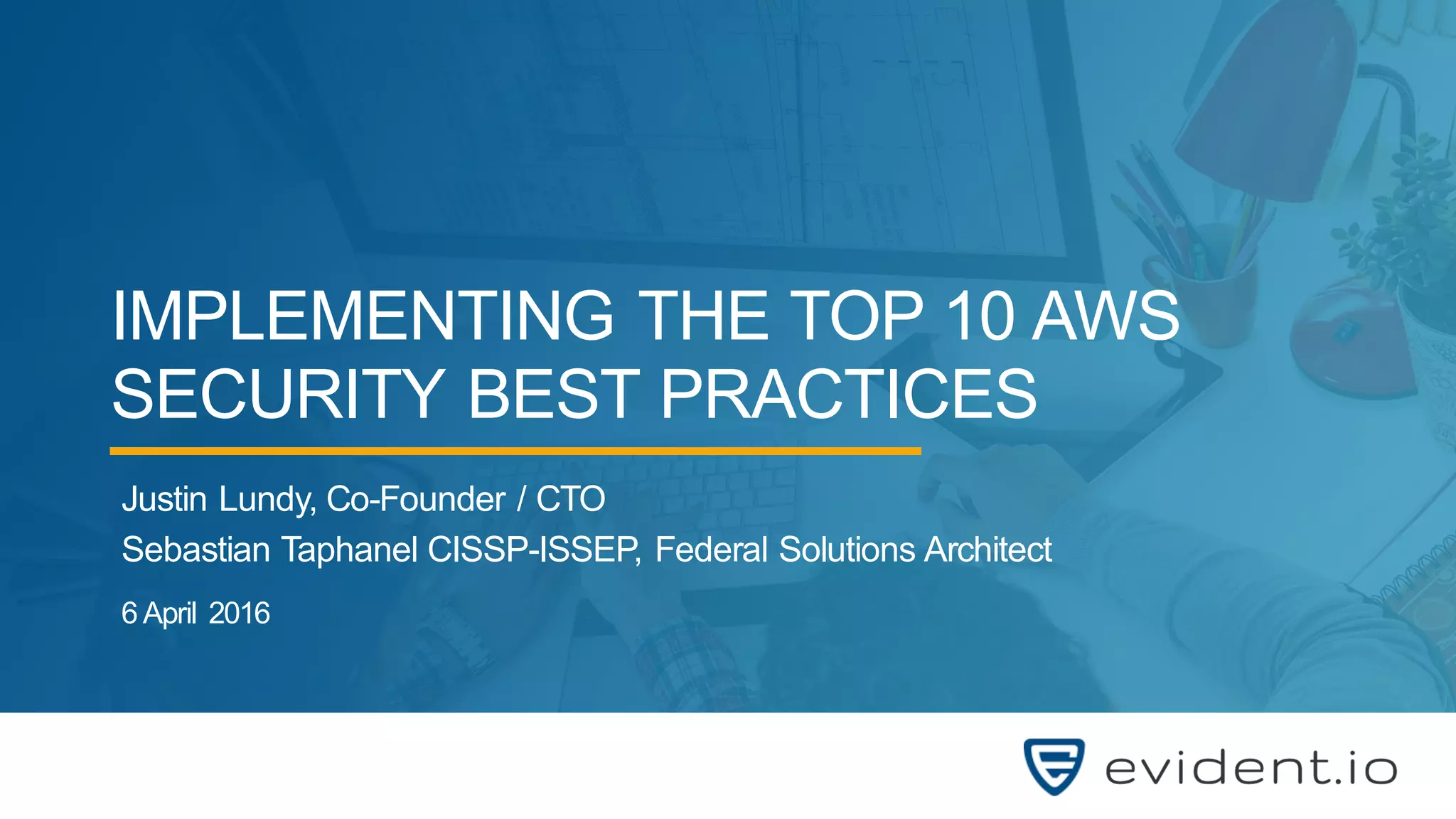 IMPLEMENTING THE TOP 10 AWS SECURITY BEST PRACTICES

Justin Lundy, Co-Founder / CTO

Sebastian Taphanel CISSP-ISSEP, Federal Solutions Architect

6 April 2016

evident.io